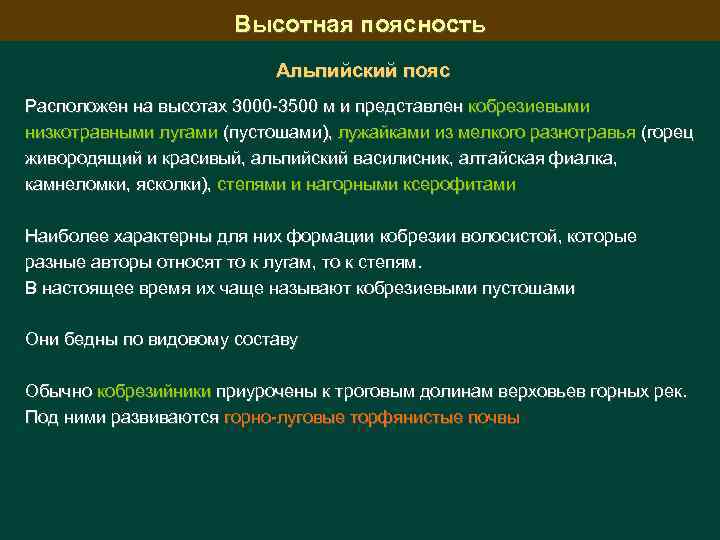 Высотная поясность

Альпийский пояс

Расположен на высотах 3000-3500 м и представлен кобрезиевыми низкотравными лугами (пустошами), лужайками из мелкого разнотравья (горец живородящий и красивый, альпийский василисник, алтайская фиалка, камнеломки, ясколки), степями и нагорными ксерофитами

Наиболее характерны для них формации кобрезии волосистой, которые разные авторы относят то к лугам, то к степям.
В настоящее время их чаще называют кобрезиевыми пустошами

Они бедны по видовому составу

Обычно кобрезийники приурочены к троговым долинам верховьев горных рек. Под ними развиваются горно-луговые торфянистые почвы